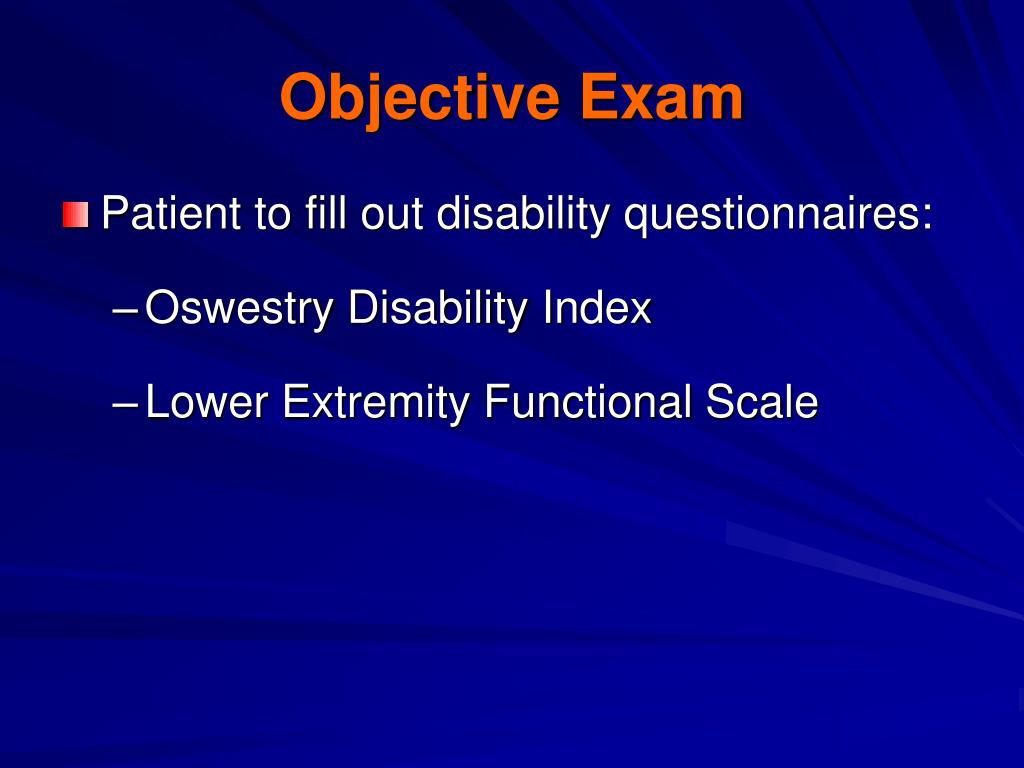 Objective Exam

Patient to fill out disability questionnaires:

– Oswestry Disability Index

– Lower Extremity Functional Scale